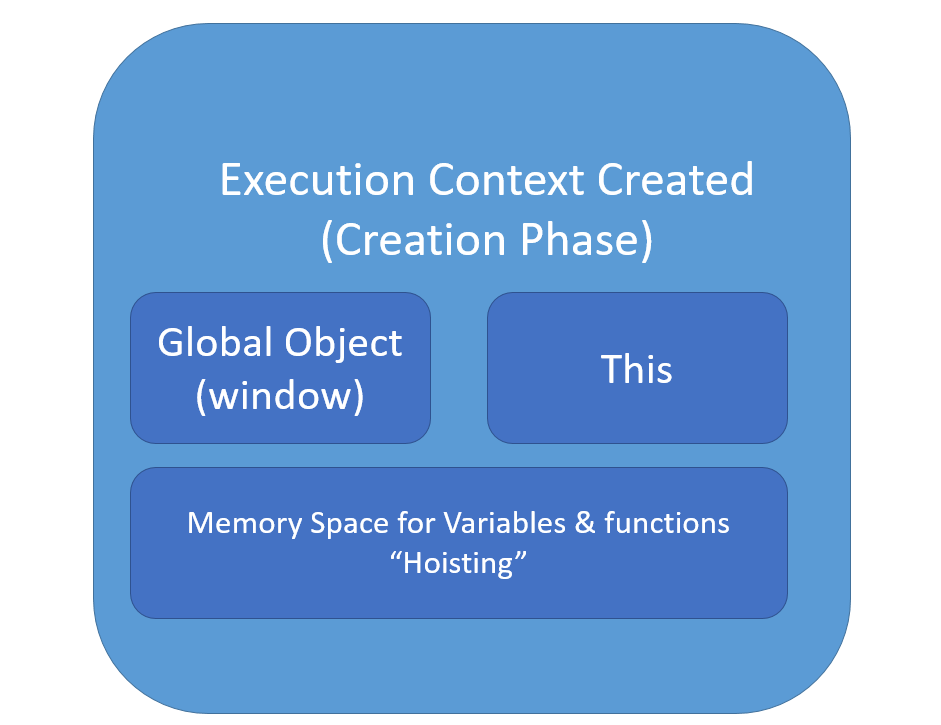 Execution Context Created
(Creation Phase)

Global Object
(window)

This

Memory Space for Variables & functions
“Hoisting”